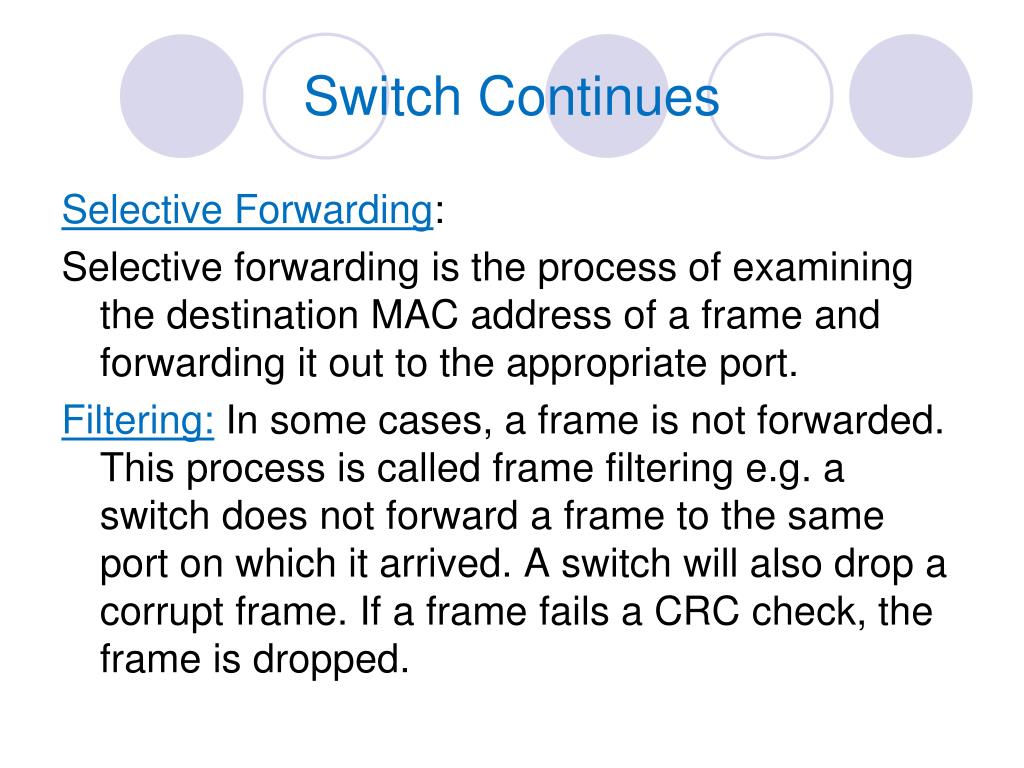 Switch Continues

Selective Forwarding:

Selective forwarding is the process of examining the destination MAC address of a frame and forwarding it out to the appropriate port.

Filtering: In some cases, a frame is not forwarded. This process is called frame filtering e.g. a switch does not forward a frame to the same port on which it arrived. A switch will also drop a corrupt frame. If a frame fails a CRC check, the frame is dropped.